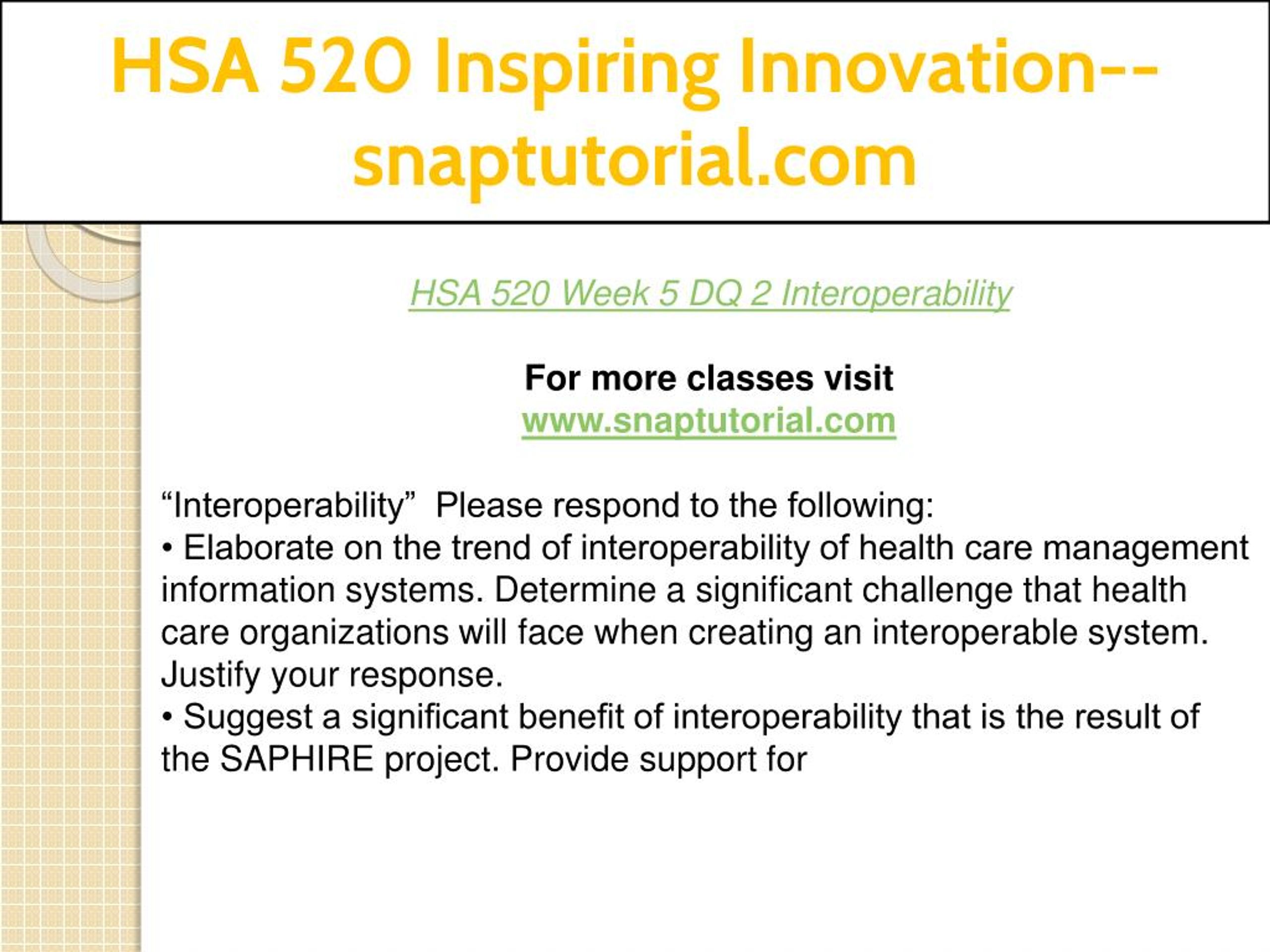 HSA 520 Inspiring Innovation--snaptutorial.com

HSA 520 Week 5 DQ 2 Interoperability

For more classes visit
www.snaptutorial.com

“Interoperability” Please respond to the following:
• Elaborate on the trend of interoperability of health care management information systems. Determine a significant challenge that health care organizations will face when creating an interoperable system. Justify your response.
• Suggest a significant benefit of interoperability that is the result of the SAPHIRE project. Provide support for